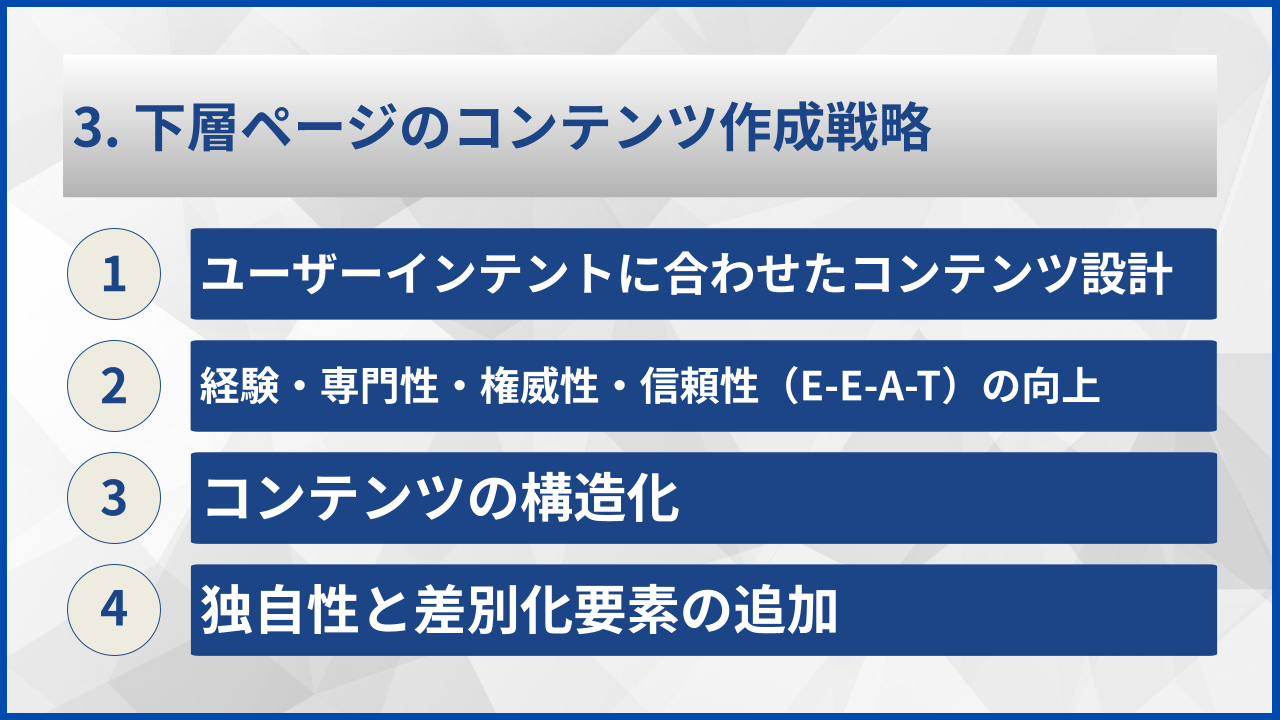 3. 下層ページのコンテンツ作成戦略

1 ユーザーインテントに合わせたコンテンツ設計

2 経験・専門性・権威性・信頼性（E-E-A-T）の向上

3 コンテンツの構造化

4 独自性と差別化要素の追加